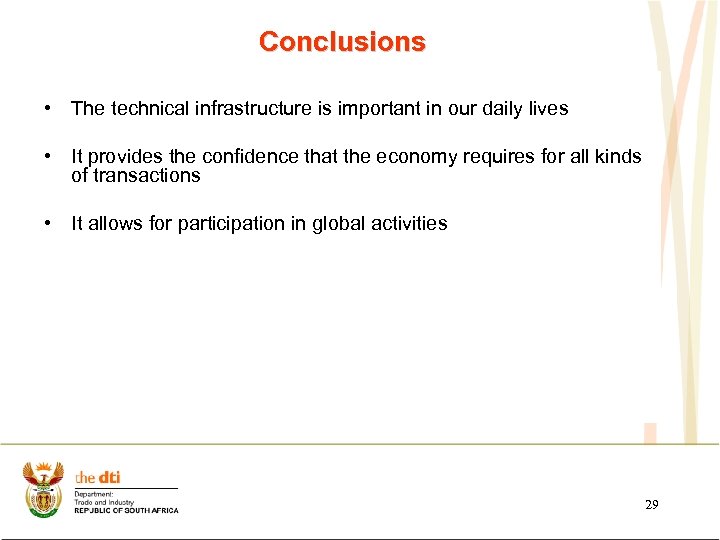 Conclusions

• The technical infrastructure is important in our daily lives

• It provides the confidence that the economy requires for all kinds of transactions

• It allows for participation in global activities

the dti
Department:
Trade and Industry
REPUBLIC OF SOUTH AFRICA

29